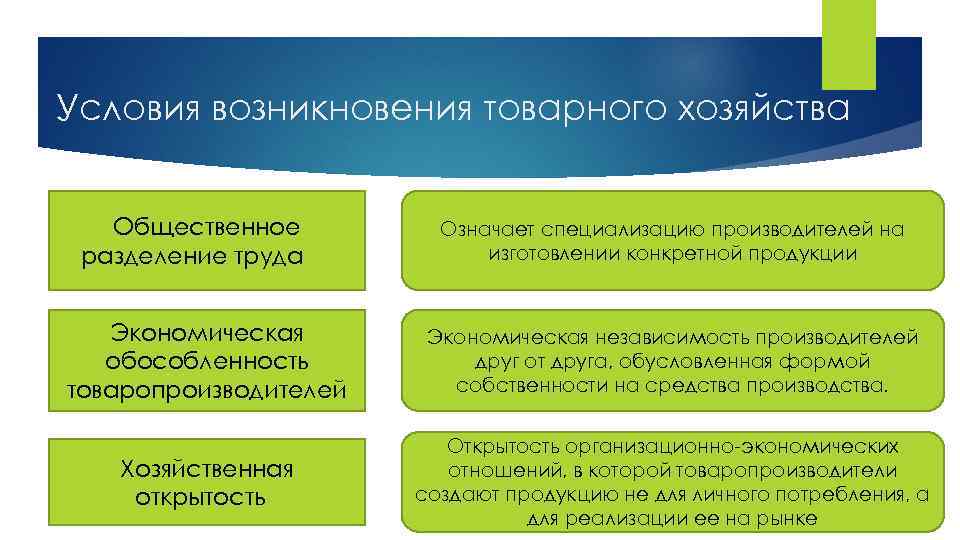 Условия возникновения товарного хозяйства

Общественное разделение труда

Означает специализацию производителей на изготовлении конкретной продукции

Экономическая обособленность товаропроизводителей

Экономическая независимость производителей друг от друга, обусловленная формой собственности на средства производства.

Хозяйственная открытость

Открытость организационно-экономических отношений, в которой товаропроизводители создают продукцию не для личного потребления, а для реализации ее на рынке